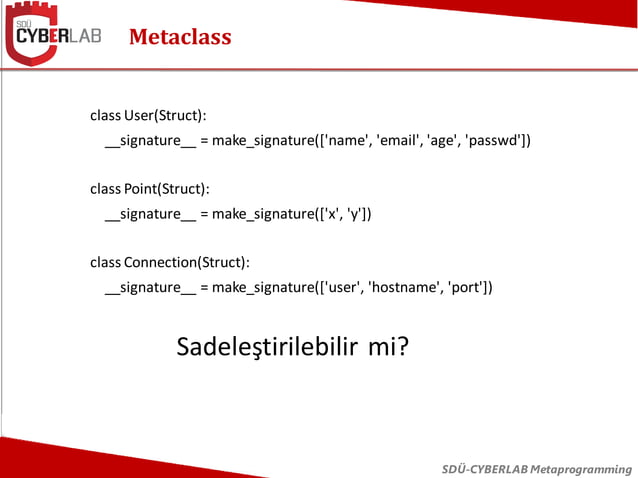 SDÜ CYBERLAB

Metaclass

class User(Struct):
    __signature__ = make_signature(['name', 'email', 'age', 'passwd'])

class Point(Struct):
    __signature__ = make_signature(['x', 'y'])

class Connection(Struct):
    __signature__ = make_signature(['user', 'hostname', 'port'])

Sadeleştirilebilir mi?

SDÜ-CYBERLAB Metaprogramming